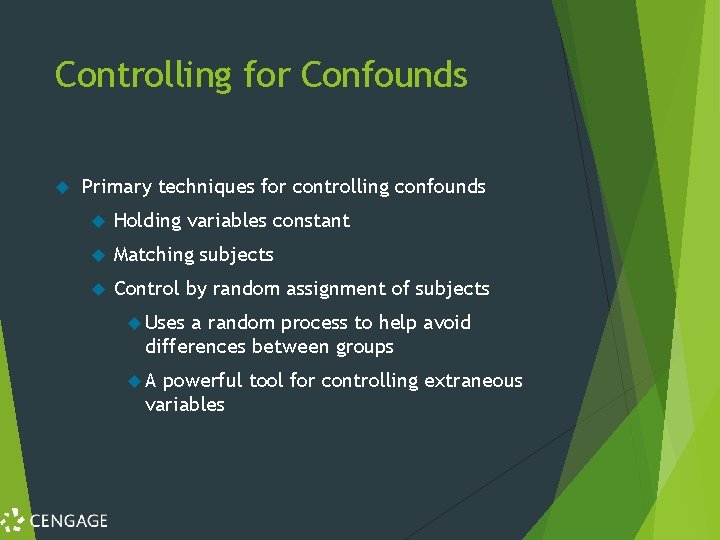 Controlling for Confounds

Primary techniques for controlling confounds

Holding variables constant

Matching subjects

Control by random assignment of subjects

Uses a random process to help avoid differences between groups

A powerful tool for controlling extraneous variables

CENGAGE